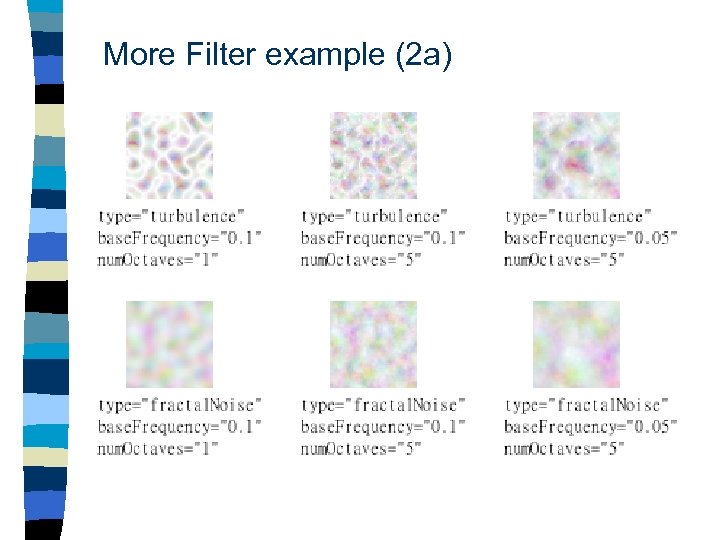 More Filter example (2a)

type="turbulence"
baseFrequency="0.1"
numOctaves="1"

type="turbulence"
baseFrequency="0.1"
numOctaves="5"

type="turbulence"
baseFrequency="0.05"
numOctaves="5"

type="fractalNoise"
baseFrequency="0.1"
numOctaves="1"

type="fractalNoise"
baseFrequency="0.1"
numOctaves="5"

type="fractalNoise"
baseFrequency="0.05"
numOctaves="5"